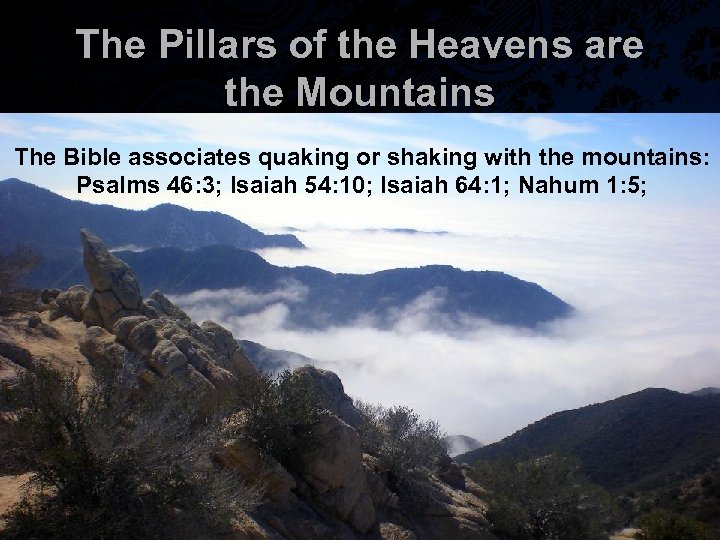 The Pillars of the Heavens are the Mountains

The Bible associates quaking or shaking with the mountains: Psalms 46:3; Isaiah 54:10; Isaiah 64:1; Nahum 1:5;